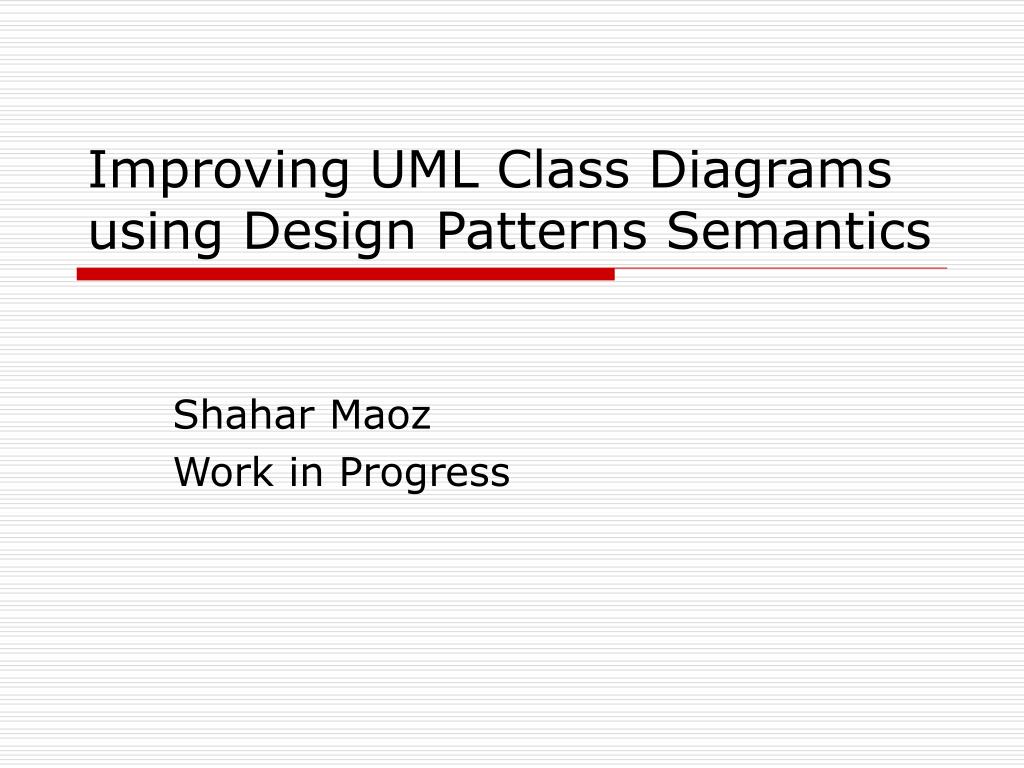 Improving UML Class Diagrams using Design Patterns Semantics

Shahar Maoz
Work in Progress